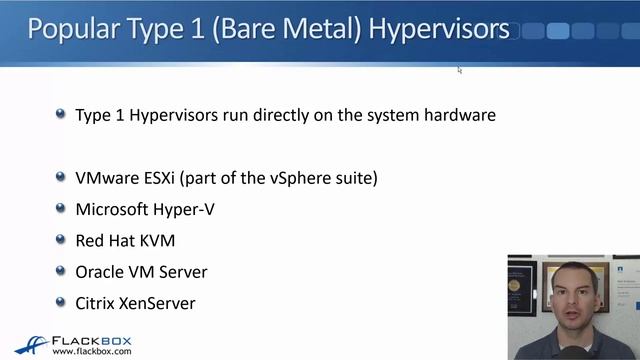 Popular Type 1 (Bare Metal) Hypervisors

Type 1 Hypervisors run directly on the system hardware

VMware ESXi (part of the vSphere suite)

Microsoft Hyper-V

Red Hat KVM

Oracle VM Server

Citrix XenServer

FLACKBOX
www.flackbox.com